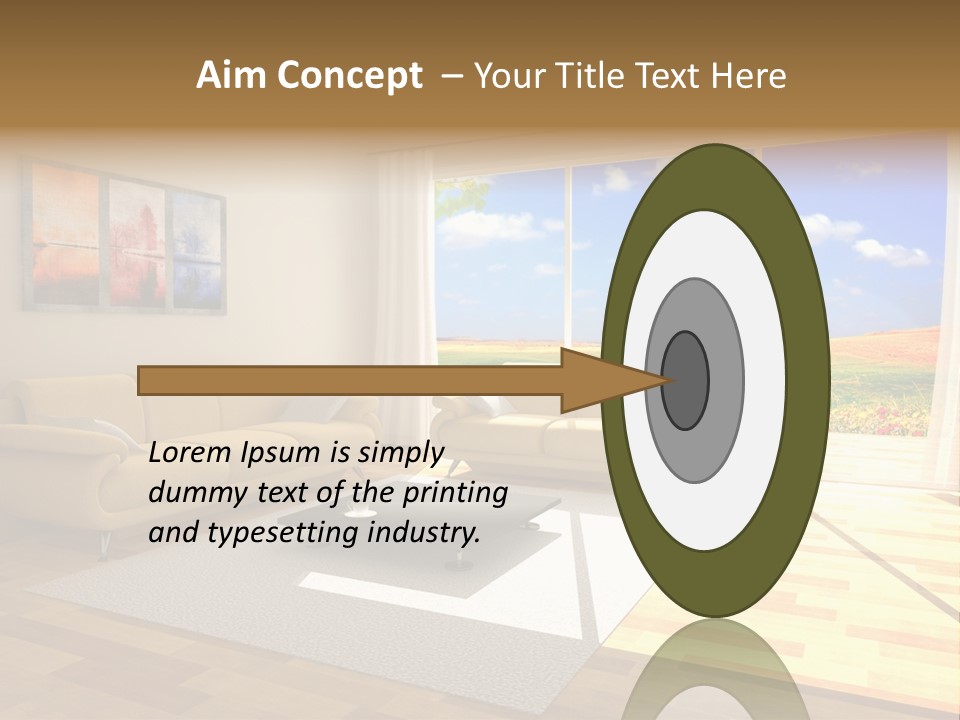 Aim Concept – Your Title Text Here

Lorem Ipsum is simply dummy text of the printing and typesetting industry.